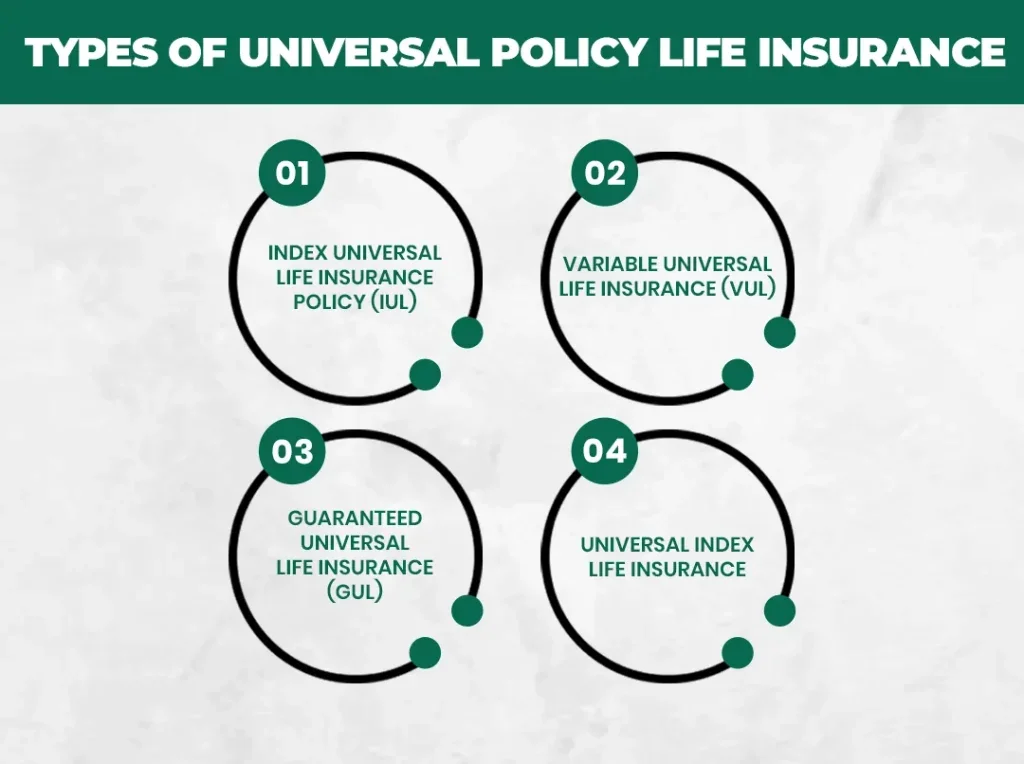 TYPES OF UNIVERSAL POLICY LIFE INSURANCE

01

INDEX UNIVERSAL LIFE INSURANCE POLICY (IUL)

02

VARIABLE UNIVERSAL LIFE INSURANCE (VUL)

03

GUARANTEED UNIVERSAL LIFE INSURANCE (GUL)

04

UNIVERSAL INDEX LIFE INSURANCE